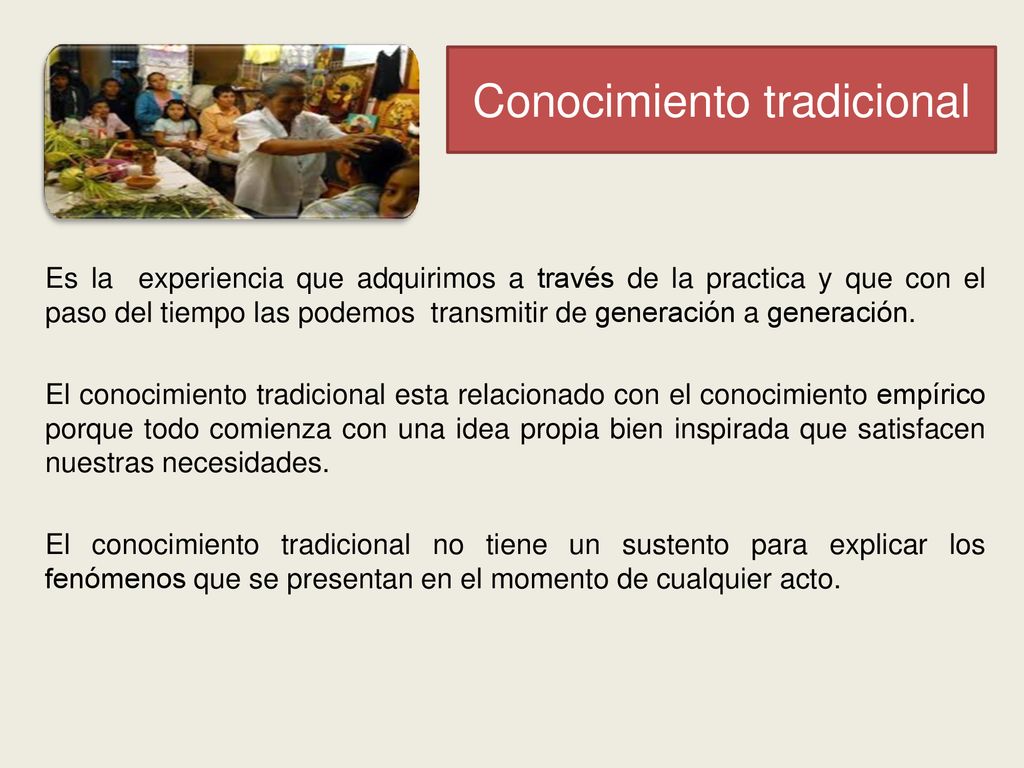 Conocimiento tradicional

Es la experiencia que adquirimos a través de la practica y que con el paso del tiempo las podemos transmitir de generación a generación.

El conocimiento tradicional esta relacionado con el conocimiento empírico porque todo comienza con una idea propia bien inspirada que satisfacen nuestras necesidades.

El conocimiento tradicional no tiene un sustento para explicar los fenómenos que se presentan en el momento de cualquier acto.